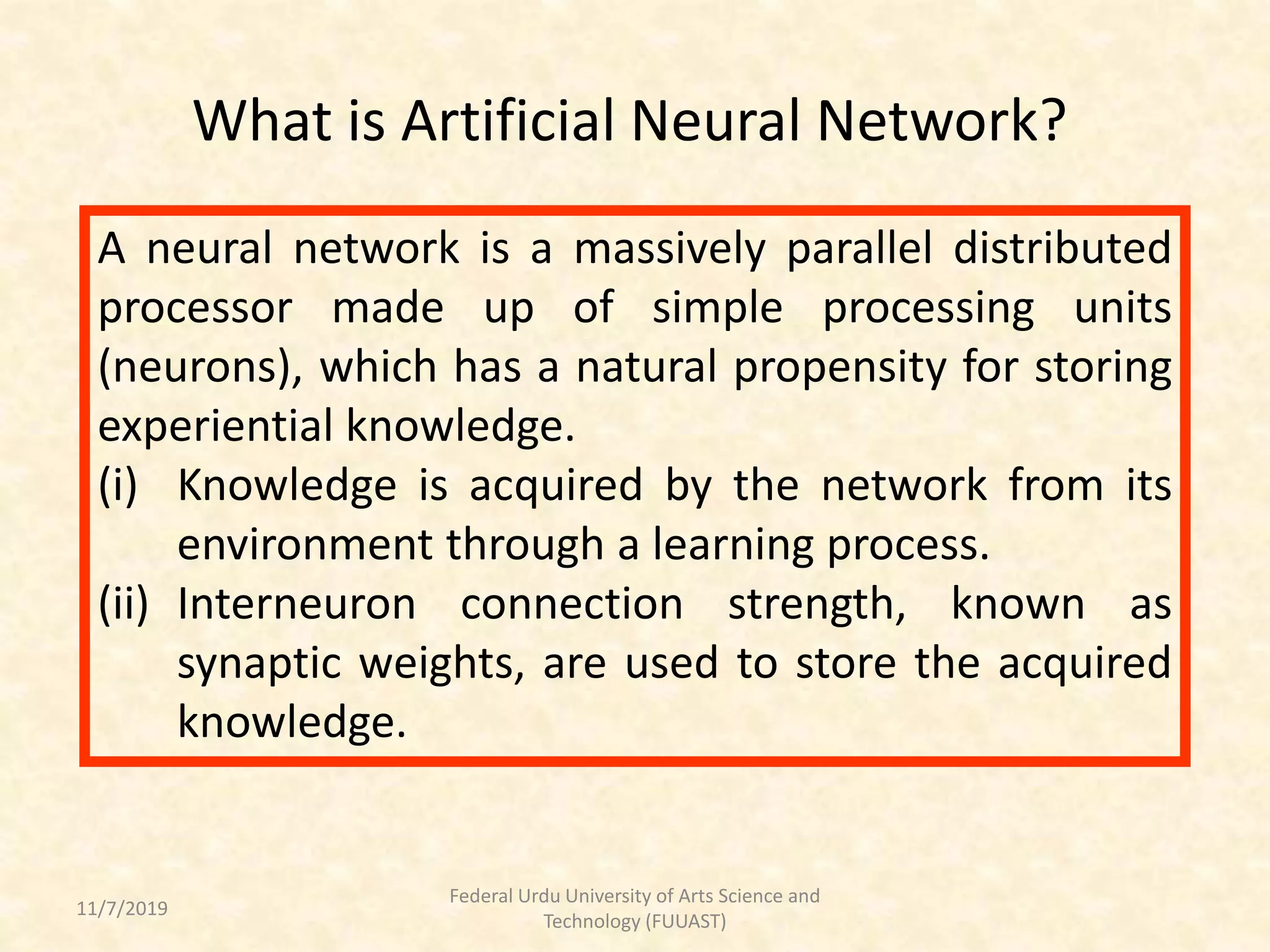 What is Artificial Neural Network?

A neural network is a massively parallel distributed processor made up of simple processing units (neurons), which has a natural propensity for storing experiential knowledge.

(i) Knowledge is acquired by the network from its environment through a learning process.

(ii) Interneuron connection strength, known as synaptic weights, are used to store the acquired knowledge.

11/7/2019

Federal Urdu University of Arts Science and Technology (FUUAST)